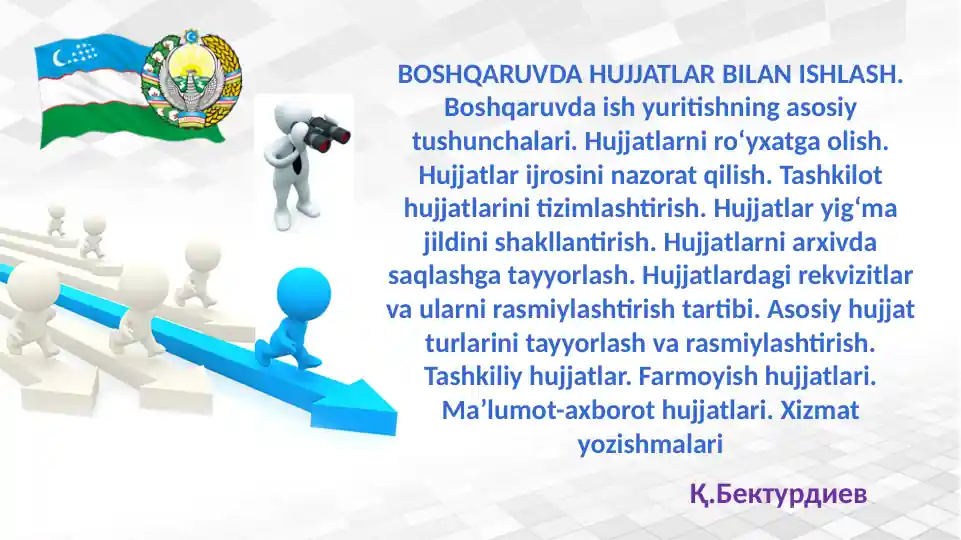 BOSHQARUVDA HUJJATLAR BILAN ISHLASH. Boshqaruvda ish yuritishning asosiy tushunchalari. Hujjatlarni ro‘yxatga olish. Hujjatlar ijrosini nazorat qilish. Tashkilot hujjatlarini tizimlashtirish. Hujjatlar yig‘ma jildini shakllantirish. Hujjatlarni arxivda saqlashga tayyorlash. Hujjatlardagi rekvizitlar va ularni rasmiylashtirish tartibi. Asosiy hujjat turlarini tayyorlash va rasmiylashtirish. Tashkiliy hujjatlar. Farmoyish hujjatlari. Ma’lumot-axborot hujjatlari. Xizmat yozishmalari

Қ.Бектурдиев